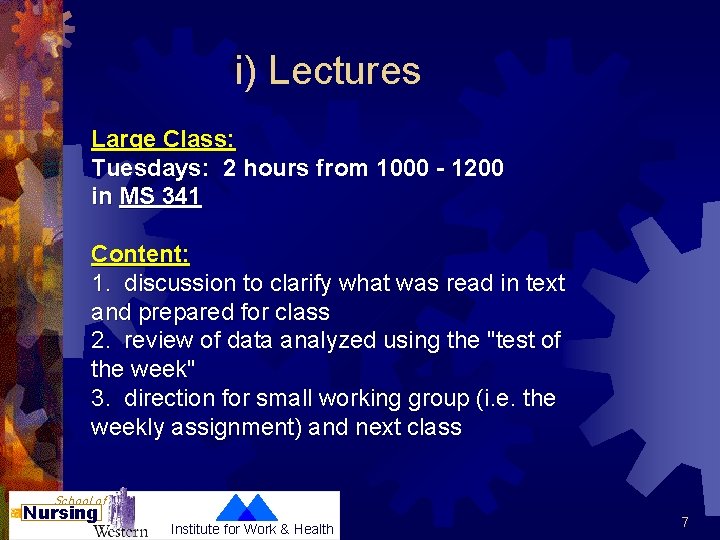 i) Lectures

Large Class:
Tuesdays: 2 hours from 1000 - 1200 in MS 341

Content:
1. discussion to clarify what was read in text and prepared for class
2. review of data analyzed using the "test of the week"
3. direction for small working group (i.e. the weekly assignment) and next class

School of Nursing Western

Institute for Work & Health

7